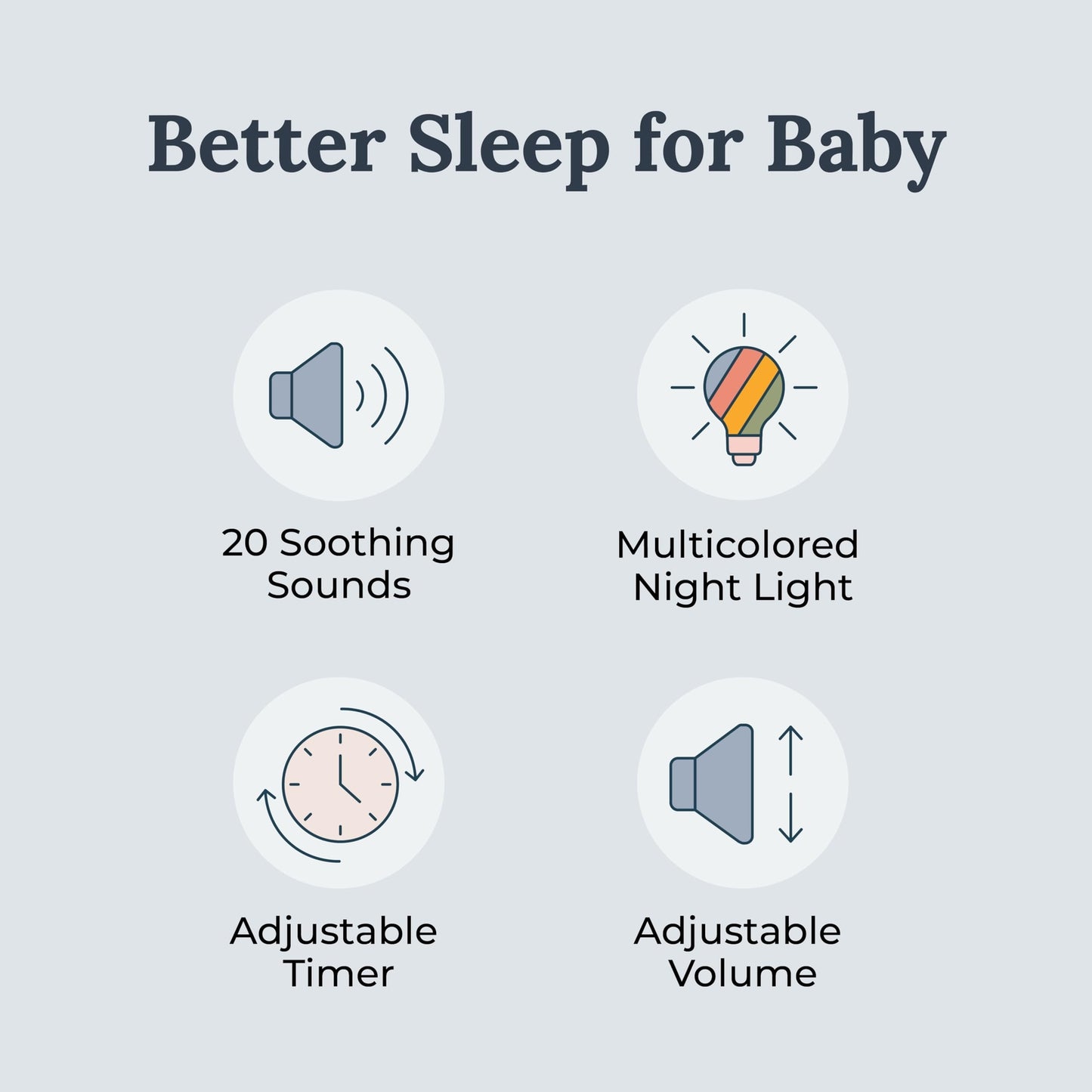 Better Sleep for Baby

20 Soothing Sounds

Multicolored Night Light

Adjustable Timer

Adjustable Volume